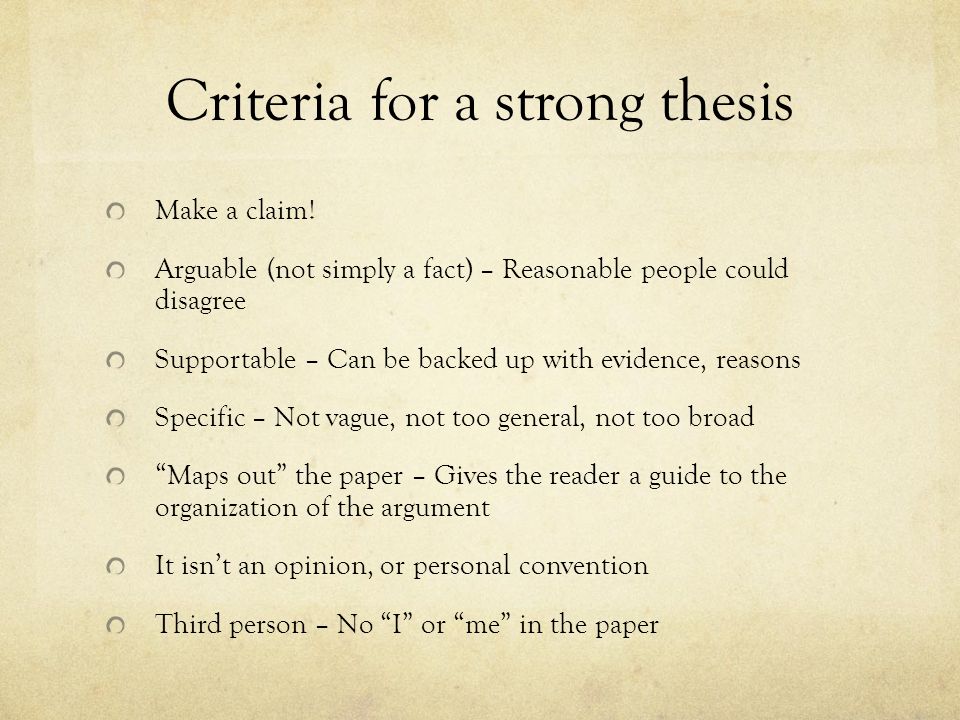 Criteria for a strong thesis

Make a claim!

Arguable (not simply a fact) – Reasonable people could disagree

Supportable – Can be backed up with evidence, reasons

Specific – Not vague, not too general, not too broad

“Maps out” the paper – Gives the reader a guide to the organization of the argument

It isn’t an opinion, or personal convention

Third person – No “I” or “me” in the paper